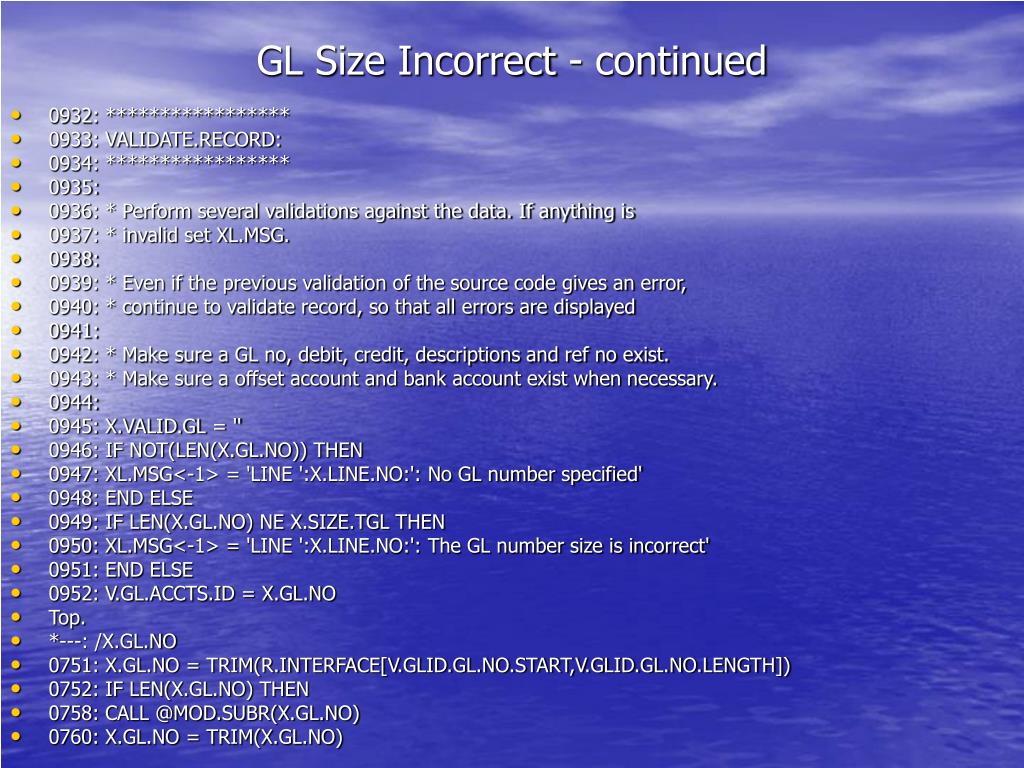 GL Size Incorrect - continued

- 0932: *****************
- 0933: VALIDATE.RECORD:
- 0934: *****************
- 0935:
- 0936: * Perform several validations against the data. If anything is
- 0937: * invalid set XL.MSG.
- 0938:
- 0939: * Even if the previous validation of the source code gives an error,
- 0940: * continue to validate record, so that all errors are displayed
- 0941:
- 0942: * Make sure a GL no, debit, credit, descriptions and ref no exist.
- 0943: * Make sure a offset account and bank account exist when necessary.
- 0944:
- 0945: X.VALID.GL = ''
- 0946: IF NOT(LEN(X.GL.NO)) THEN
- 0947: XL.MSG<-1> = 'LINE ':X.LINE.NO:': No GL number specified'
- 0948: END ELSE
- 0949: IF LEN(X.GL.NO) NE X.SIZE.TGL THEN
- 0950: XL.MSG<-1> = 'LINE ':X.LINE.NO:': The GL number size is incorrect'
- 0951: END ELSE
- 0952: V.GL.ACCTS.ID = X.GL.NO
- Top.
- *---: /X.GL.NO
- 0751: X.GL.NO = TRIM(R.INTERFACE[V.GLID.GL.NO.START,V.GLID.GL.NO.LENGTH])
- 0752: IF LEN(X.GL.NO) THEN
- 0758: CALL @MOD.SUBR(X.GL.NO)
- 0760: X.GL.NO = TRIM(X.GL.NO)